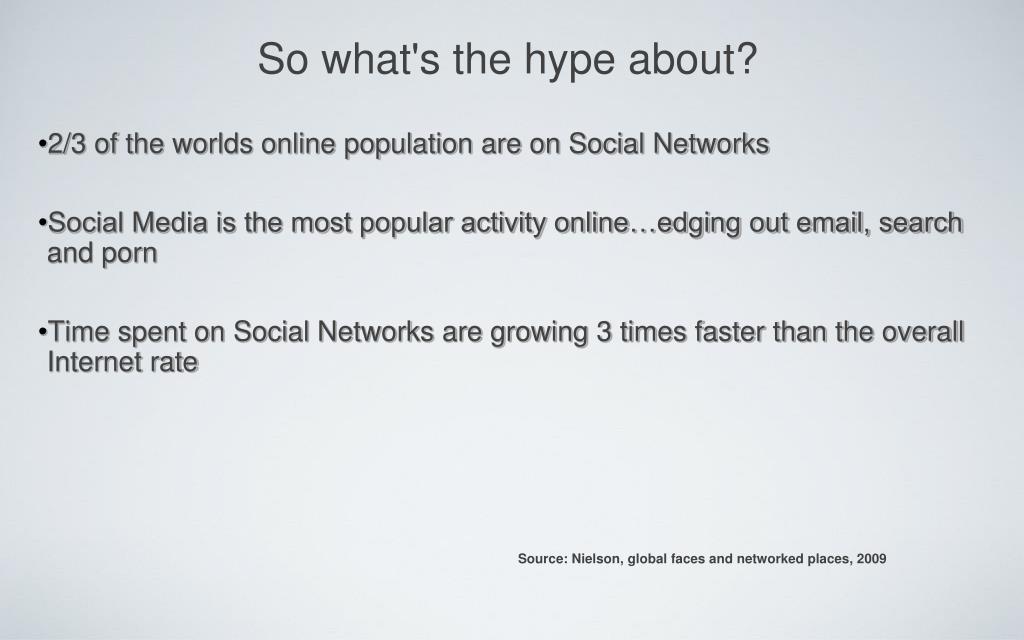 So what's the hype about?

•2/3 of the worlds online population are on Social Networks

•Social Media is the most popular activity online…edging out email, search and porn

•Time spent on Social Networks are growing 3 times faster than the overall Internet rate

Source: Nielson, global faces and networked places, 2009